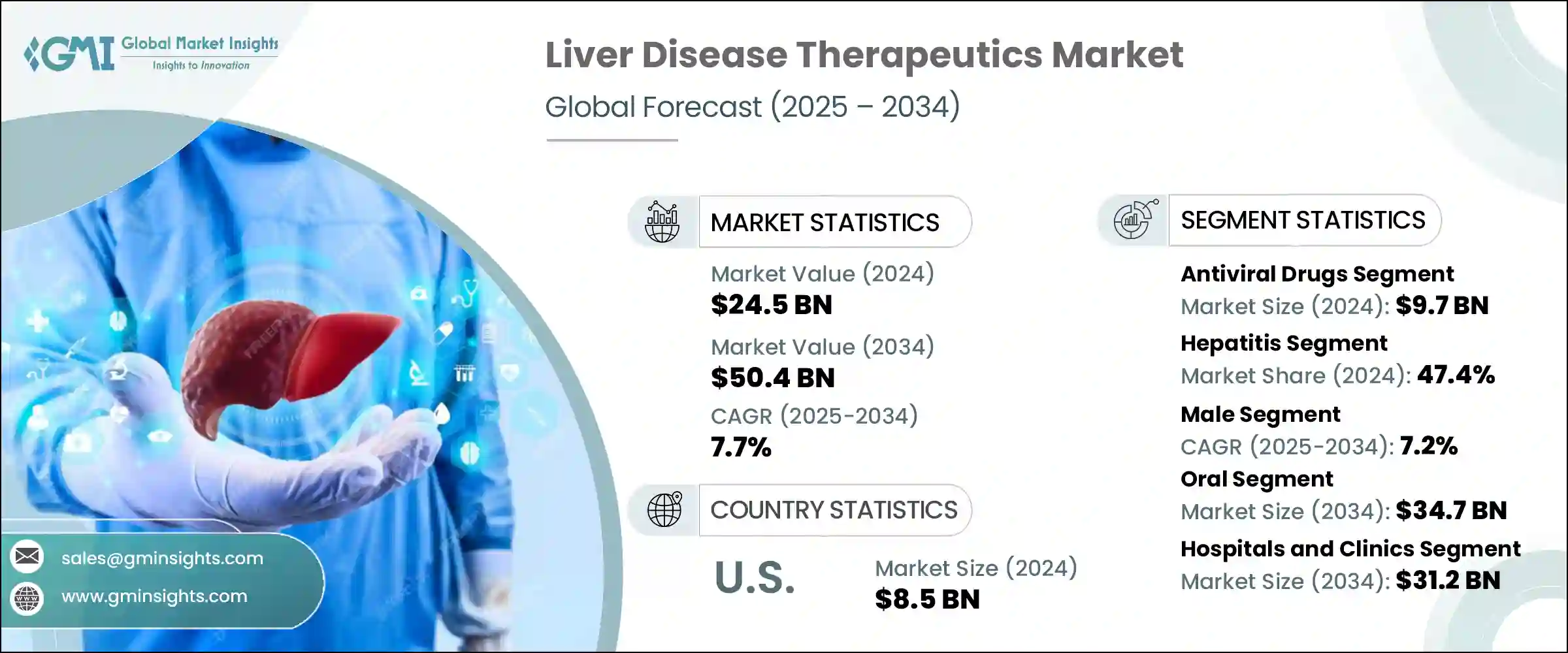 GMI Global Market Insights
Insights to Innovation

Liver Disease Therapeutics Market
Global Forecast (2025 – 2034)

MARKET STATISTICS
Market Value (2024)
$24.5 BN
Market Value (2034)
$50.4 BN
CAGR (2025-2034)
7.7%

COUNTRY STATISTICS
U.S.
Market Size (2024)
$8.5 BN

SEGMENT STATISTICS
Antiviral Drugs Segment
Market Size (2024): $9.7 BN
Hepatitis Segment
Market Share (2024): 47.4%
Male Segment
CAGR (2025-2034): 7.2%
Oral Segment
Market Size (2034): $34.7 BN
Hospitals and Clinics Segment
Market Size (2034): $31.2 BN

sales@gminsights.com
www.gminsights.com